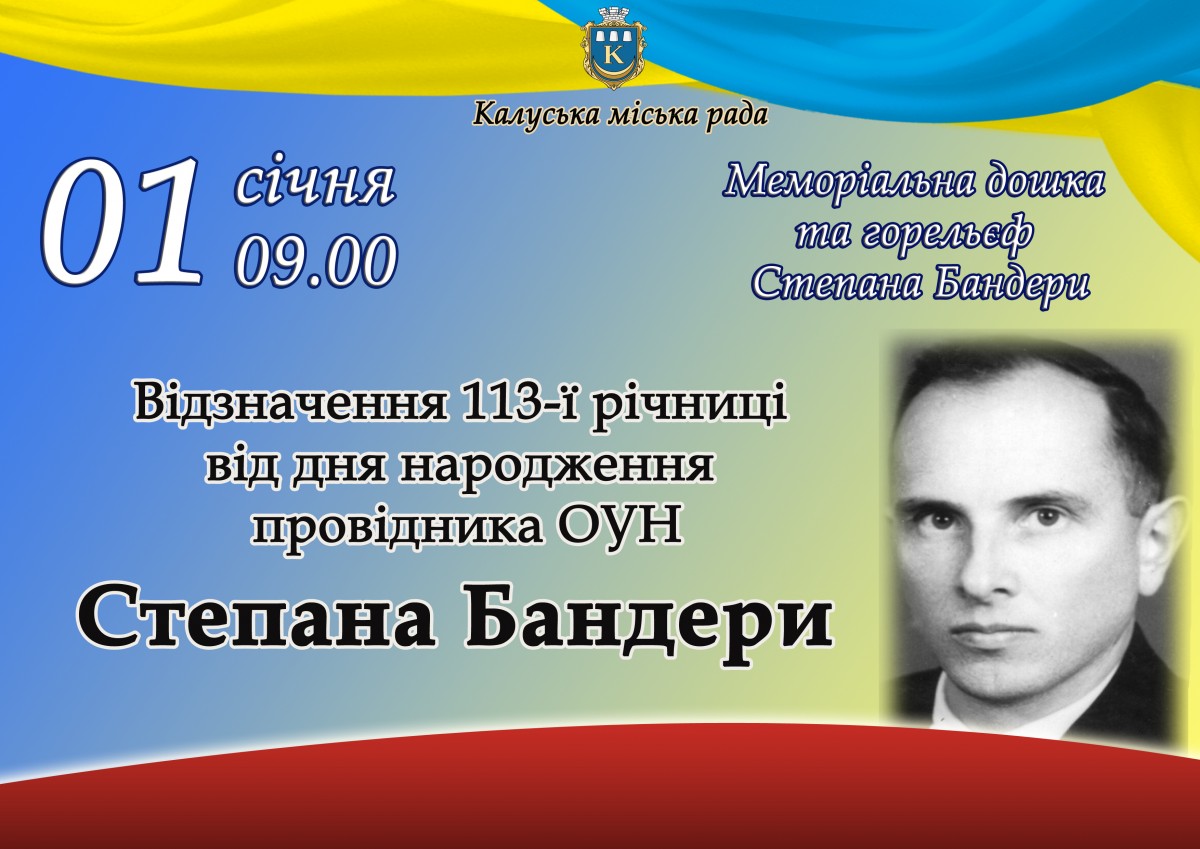 К

Калуська міська рада

01 січня 09.00

Меморіальна дошка та горельєф Степана Бандери

Відзначення 113-ї річниці від дня народження провідника ОУН

Степана Бандери